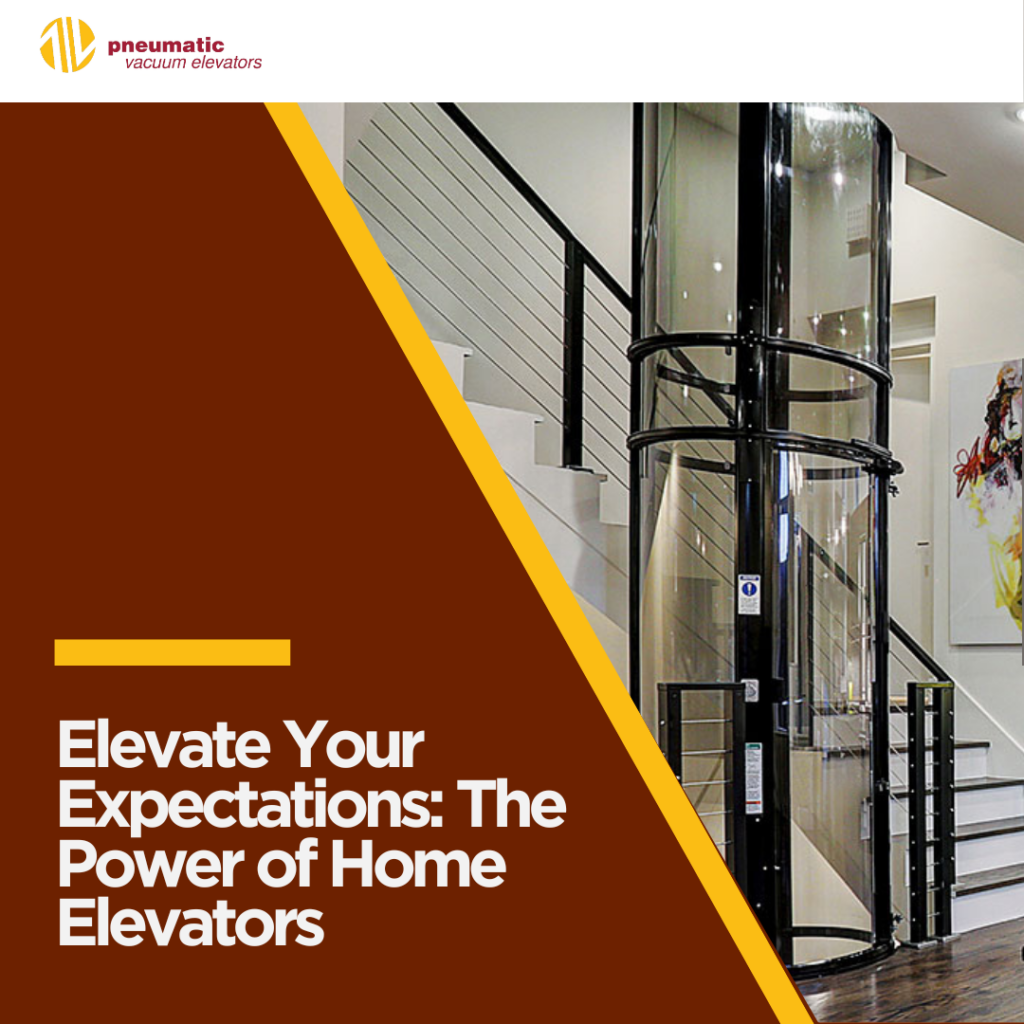 pneumatic
vacuum elevators

Elevate Your Expectations: The Power of Home Elevators